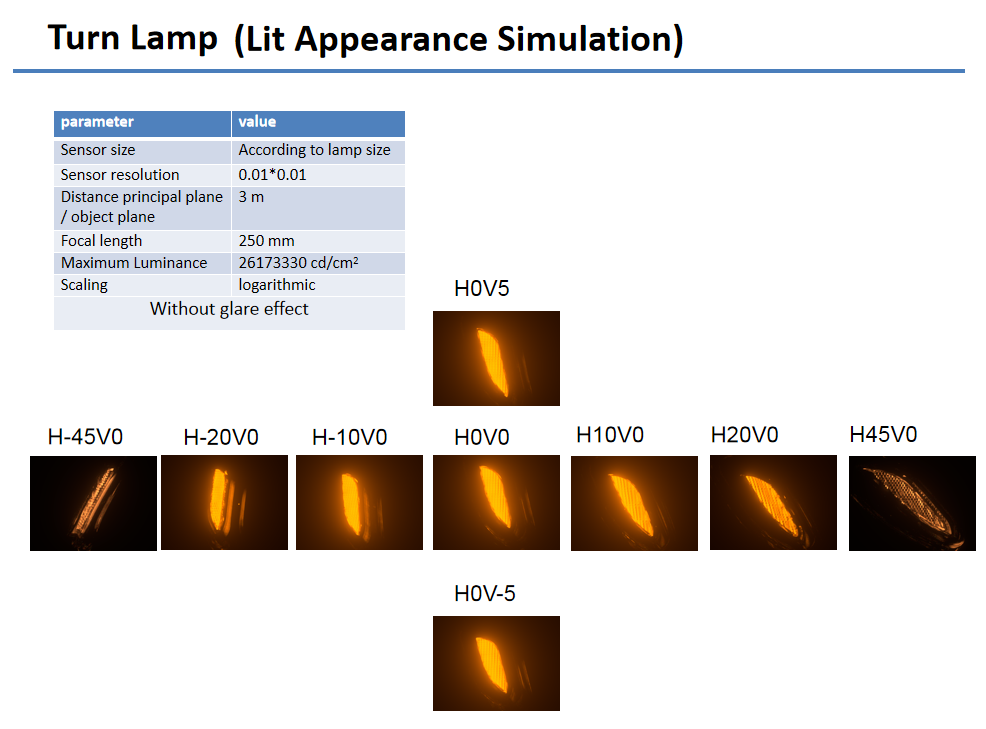 Turn Lamp (Lit Appearance Simulation)

| parameter | value |
|---|---|
| Sensor size | According to lamp size |
| Sensor resolution | 0.01*0.01 |
| Distance principal plane / object plane | 3 m |
| Focal length | 250 mm |
| Maximum Luminance | 26173330 cd/cm$^2$ |
| Scaling | logarithmic |
| Without glare effect | |

H0V5

H-45V0

H-20V0

H-10V0

H0V0

H10V0

H20V0

H45V0

H0V-5